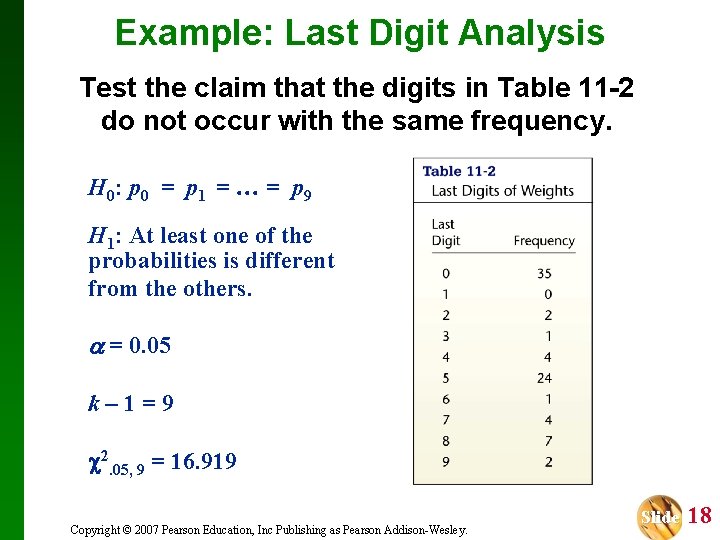 Example: Last Digit Analysis

Test the claim that the digits in Table 11-2 do not occur with the same frequency.

$H_0$: $p_0 = p_1 = \ldots = p_9$

$H_1$: At least one of the probabilities is different from the others.

$\alpha = 0.05$

$k - 1 = 9$

$\chi^2_{.05,\,9} = 16.919$

Table 11-2
Last Digits of Weights

| Last Digit | Frequency |
|---|---|
| 0 | 35 |
| 1 | 0 |
| 2 | 2 |
| 3 | 1 |
| 4 | 4 |
| 5 | 24 |
| 6 | 1 |
| 7 | 4 |
| 8 | 7 |
| 9 | 2 |

Copyright © 2007 Pearson Education, Inc Publishing as Pearson Addison-Wesley.

Slide 18